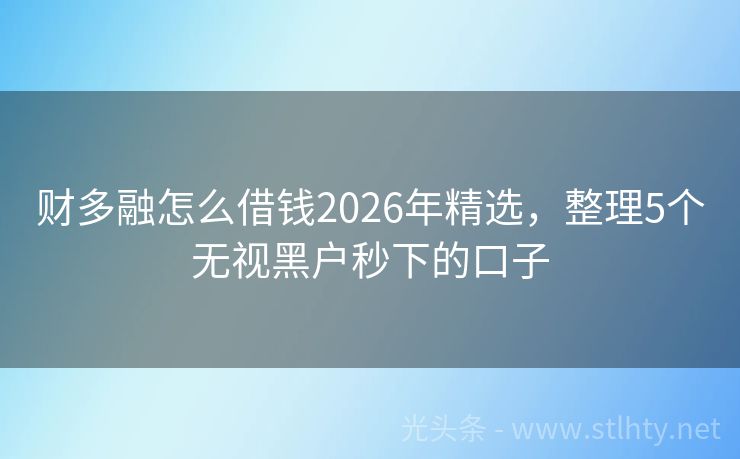 财多融怎么借钱2026年精选，整理5个无视黑户秒下的口子

光头条 - www.stlhty.net